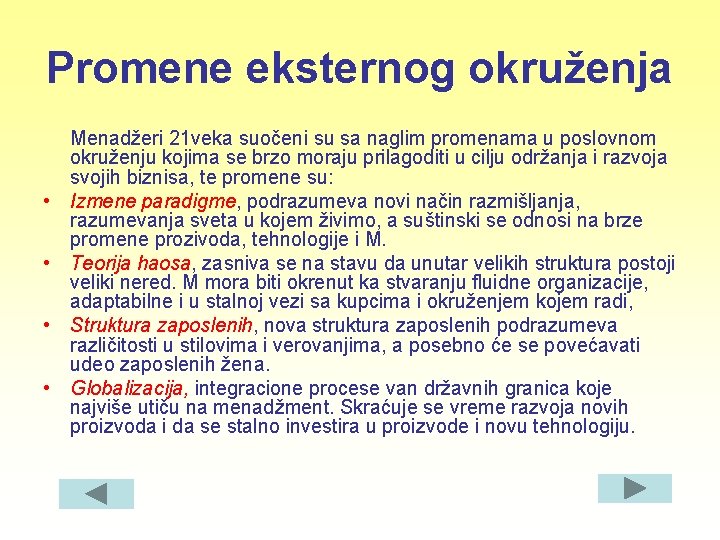 Promene eksternog okruženja

Menadžeri 21veka suočeni su sa naglim promenama u poslovnom okruženju kojima se brzo moraju prilagoditi u cilju održanja i razvoja svojih biznisa, te promene su:

• Izmene paradigme, podrazumeva novi način razmišljanja, razumevanja sveta u kojem živimo, a suštinski se odnosi na brze promene prozivoda, tehnologije i M.
• Teorija haosa, zasniva se na stavu da unutar velikih struktura postoji veliki nered. M mora biti okrenut ka stvaranju fluidne organizacije, adaptabilne i u stalnoj vezi sa kupcima i okruženjem kojem radi,
• Struktura zaposlenih, nova struktura zaposlenih podrazumeva različitosti u stilovima i verovanjima, a posebno će se povećavati udeo zaposlenih žena.
• Globalizacija, integracione procese van državnih granica koje najviše utiču na menadžment. Skraćuje se vreme razvoja novih proizvoda i da se stalno investira u proizvode i novu tehnologiju.